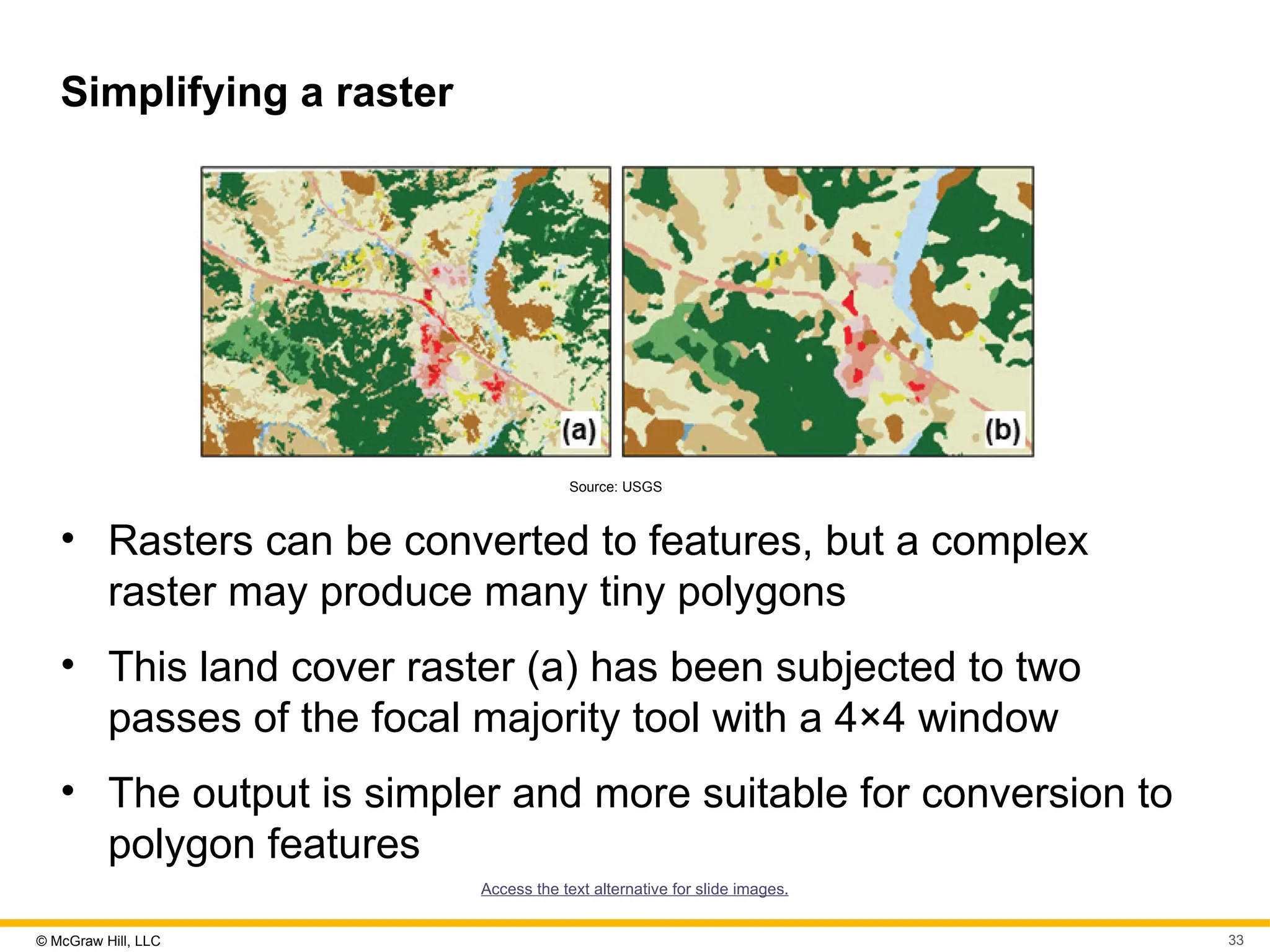 Simplifying a raster

(a)

(b)

Source: USGS

• Rasters can be converted to features, but a complex raster may produce many tiny polygons

• This land cover raster (a) has been subjected to two passes of the focal majority tool with a 4×4 window

• The output is simpler and more suitable for conversion to polygon features

Access the text alternative for slide images.

© McGraw Hill, LLC

33